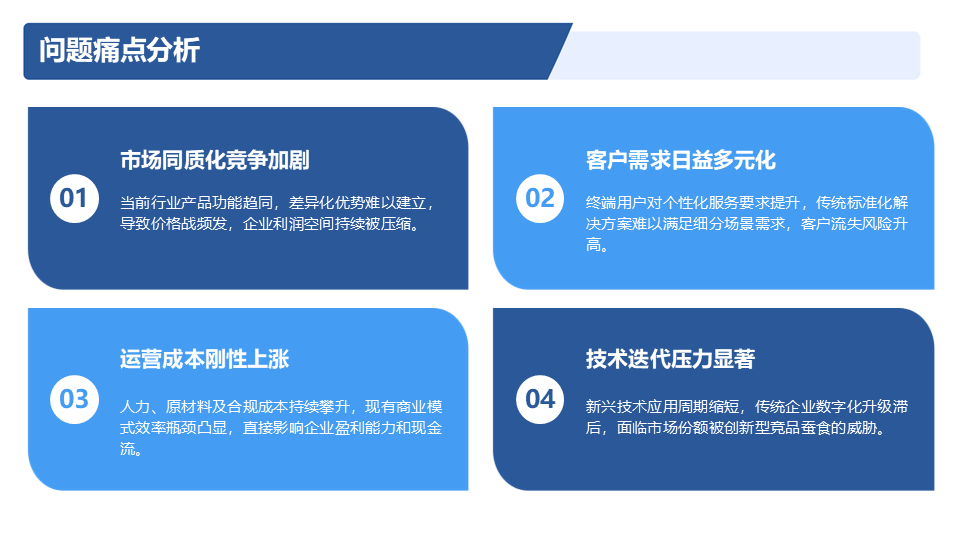 问题痛点分析

01
市场同质化竞争加剧
当前行业产品功能趋同，差异化优势难以建立，导致价格战频发，企业利润空间持续被压缩。

02
客户需求日益多元化
终端用户对个性化服务要求提升，传统标准化解决方案难以满足细分场景需求，客户流失风险升高。

03
运营成本刚性上涨
人力、原材料及合规成本持续攀升，现有商业模式效率瓶颈凸显，直接影响企业盈利能力和现金流。

04
技术迭代压力显著
新兴技术应用周期缩短，传统企业数字化升级滞后，面临市场份额被创新型竞品蚕食的威胁。